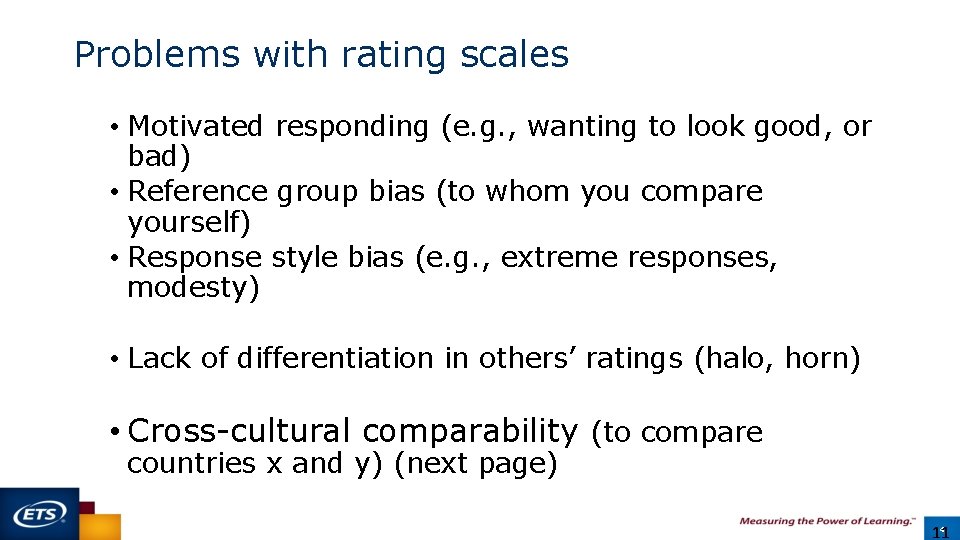 Problems with rating scales

• Motivated responding (e.g., wanting to look good, or bad)
• Reference group bias (to whom you compare yourself)
• Response style bias (e.g., extreme responses, modesty)

• Lack of differentiation in others' ratings (halo, horn)

• Cross-cultural comparability (to compare countries x and y) (next page)

ETS

Measuring the Power of Learning.™

11